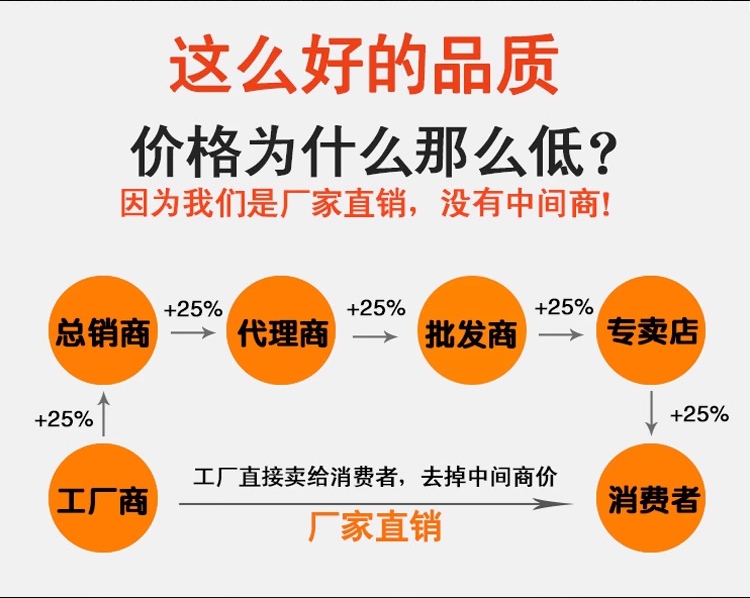 这么好的品质

价格为什么那么低？

因为我们是厂家直销，没有中间商！

总销商 +25% 代理商 +25% 批发商 +25% 专卖店

+25%

+25%

工厂商

工厂直接卖给消费者，去掉中间商价

厂家直销

消费者